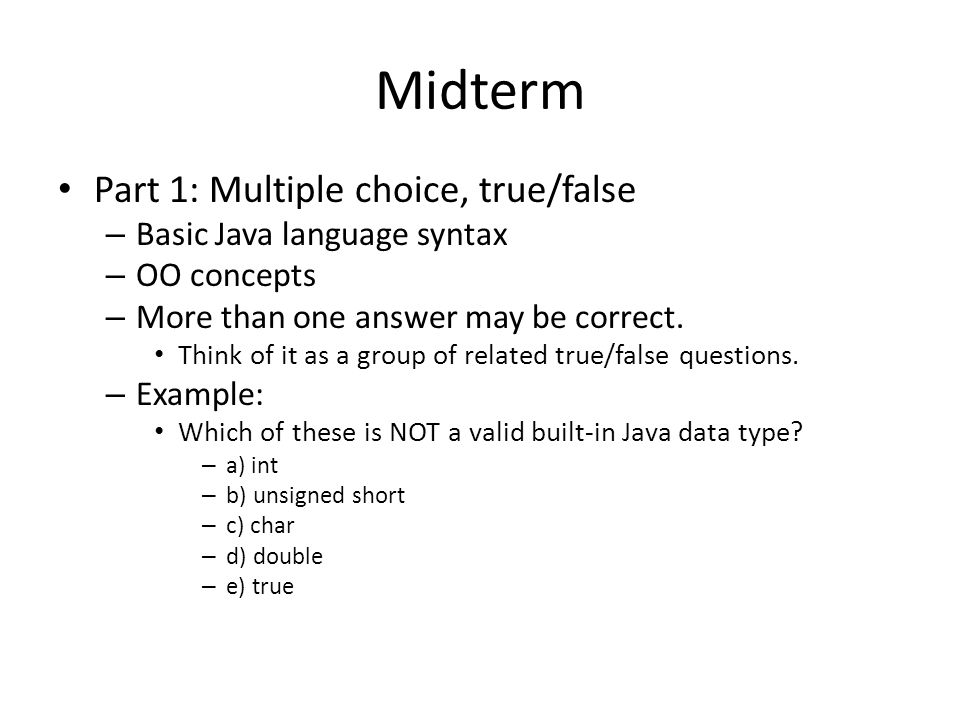 Midterm

• Part 1: Multiple choice, true/false
– Basic Java language syntax
– OO concepts
– More than one answer may be correct.
• Think of it as a group of related true/false questions.
– Example:
• Which of these is NOT a valid built-in Java data type?
– a) int
– b) unsigned short
– c) char
– d) double
– e) true